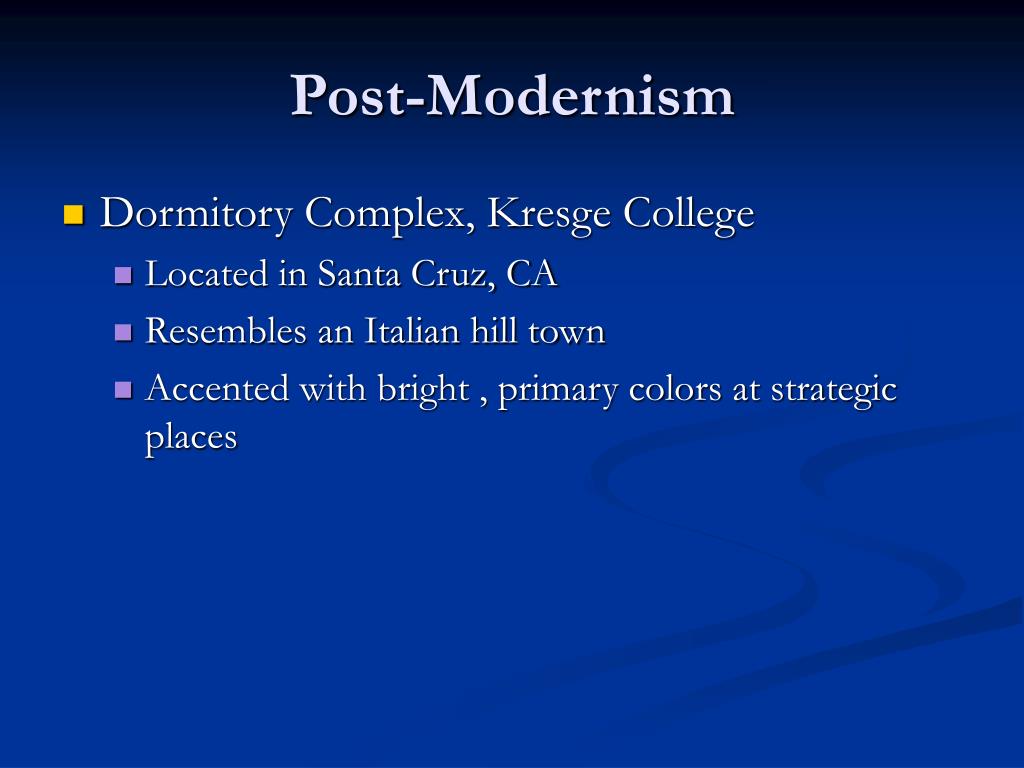 Post-Modernism

Dormitory Complex, Kresge College

Located in Santa Cruz, CA

Resembles an Italian hill town

Accented with bright , primary colors at strategic places